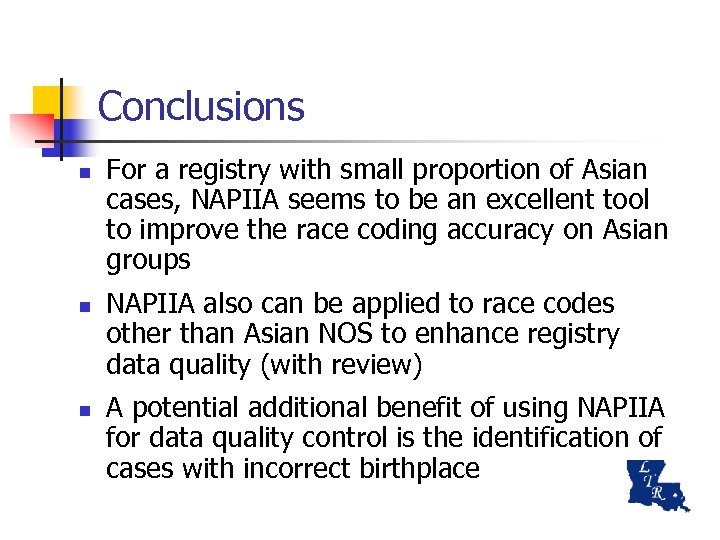 Conclusions

- For a registry with small proportion of Asian cases, NAPIIA seems to be an excellent tool to improve the race coding accuracy on Asian groups
- NAPIIA also can be applied to race codes other than Asian NOS to enhance registry data quality (with review)
- A potential additional benefit of using NAPIIA for data quality control is the identification of cases with incorrect birthplace

L T R